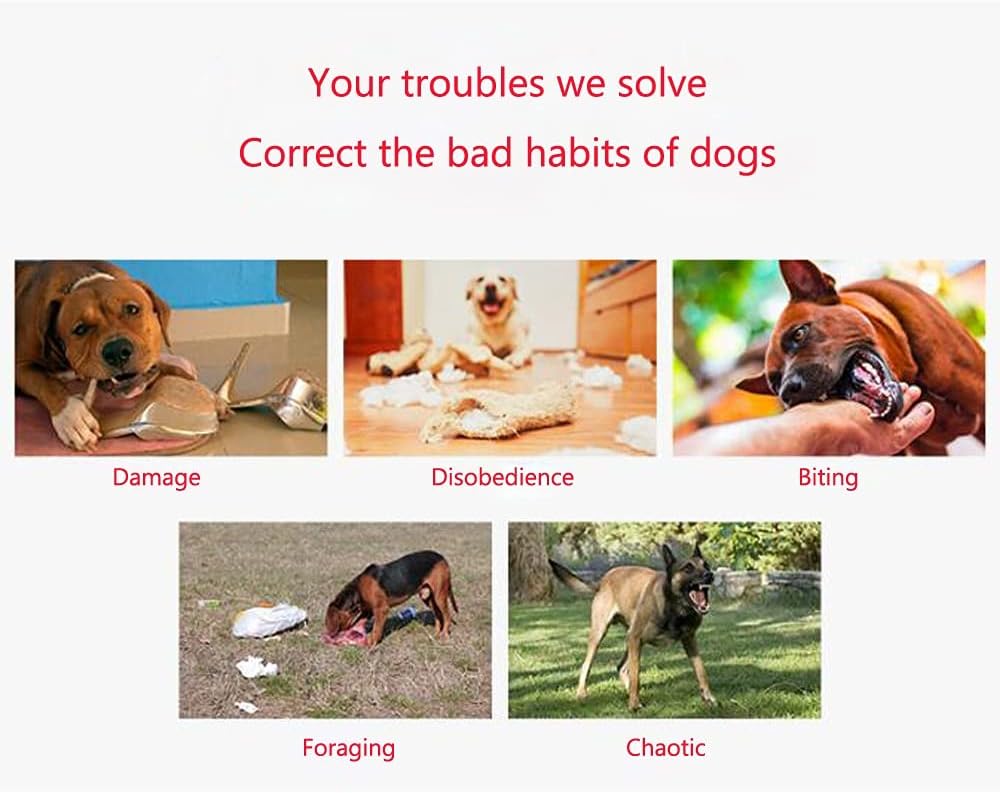 Your troubles we solve
Correct the bad habits of dogs

Damage

Disobedience

Biting

Foraging

Chaotic